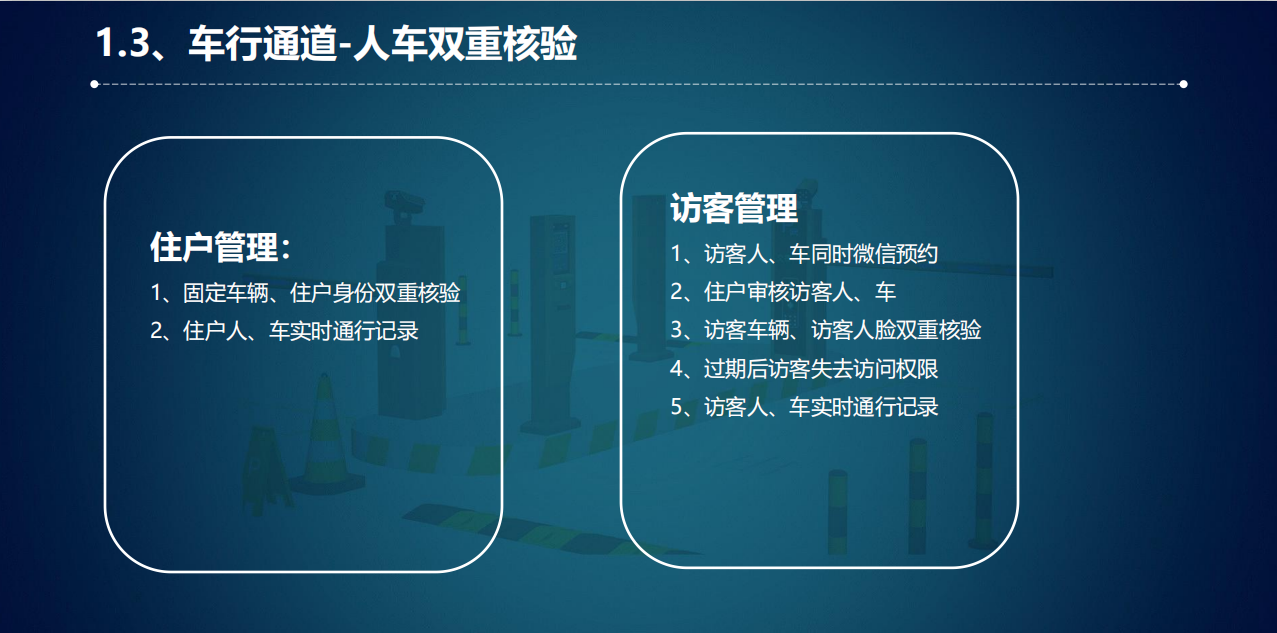 1.3、车行通道-人车双重核验

住户管理：
1、固定车辆、住户身份双重核验
2、住户人、车实时通行记录

访客管理
1、访客人、车同时微信预约
2、住户审核访客人、车
3、访客车辆、访客人脸双重核验
4、过期后访客失去访问权限
5、访客人、车实时通行记录